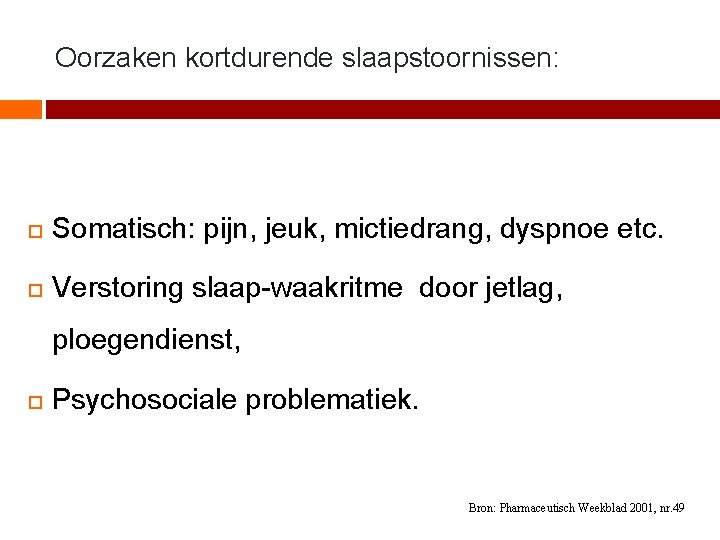 Oorzaken kortdurende slaapstoornissen:

Somatisch: pijn, jeuk, mictiedrang, dyspnoe etc.

Verstoring slaap-waakritme door jetlag, ploegendienst,

Psychosociale problematiek.

Bron: Pharmaceutisch Weekblad 2001, nr.49